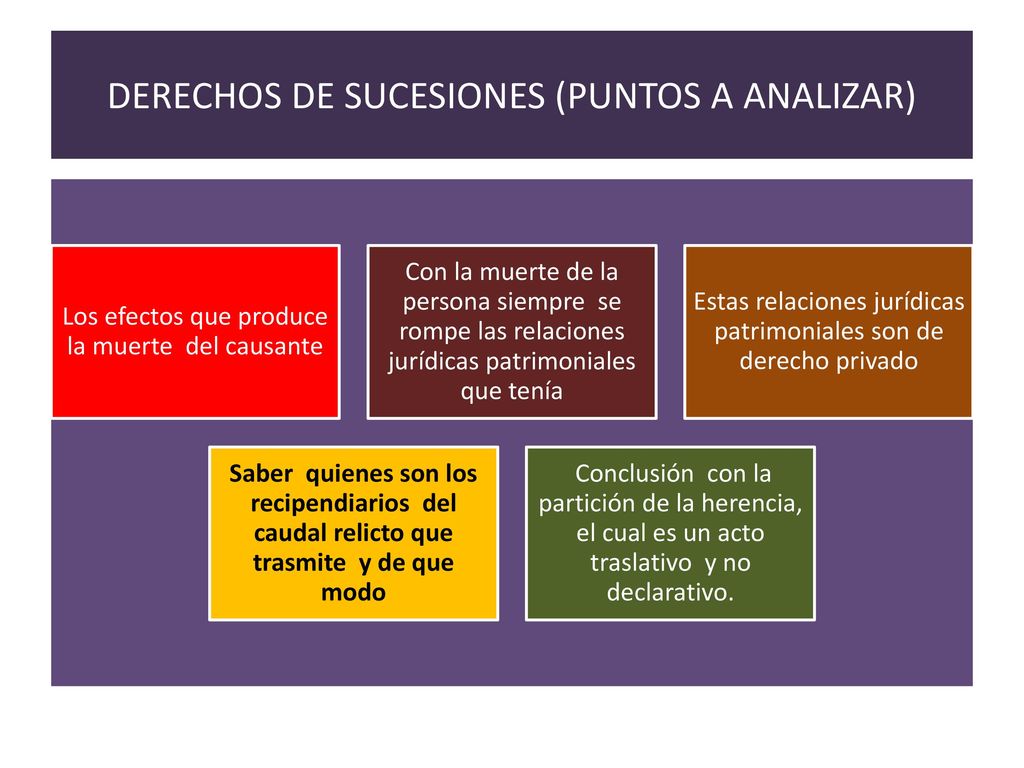 DERECHOS DE SUCESIONES (PUNTOS A ANALIZAR)

Los efectos que produce la muerte del causante

Con la muerte de la persona siempre se rompe las relaciones jurídicas patrimoniales que tenía

Estas relaciones jurídicas patrimoniales son de derecho privado

Saber quienes son los recipendiarios del caudal relicto que trasmite y de que modo

Conclusión con la partición de la herencia, el cual es un acto traslativo y no declarativo.